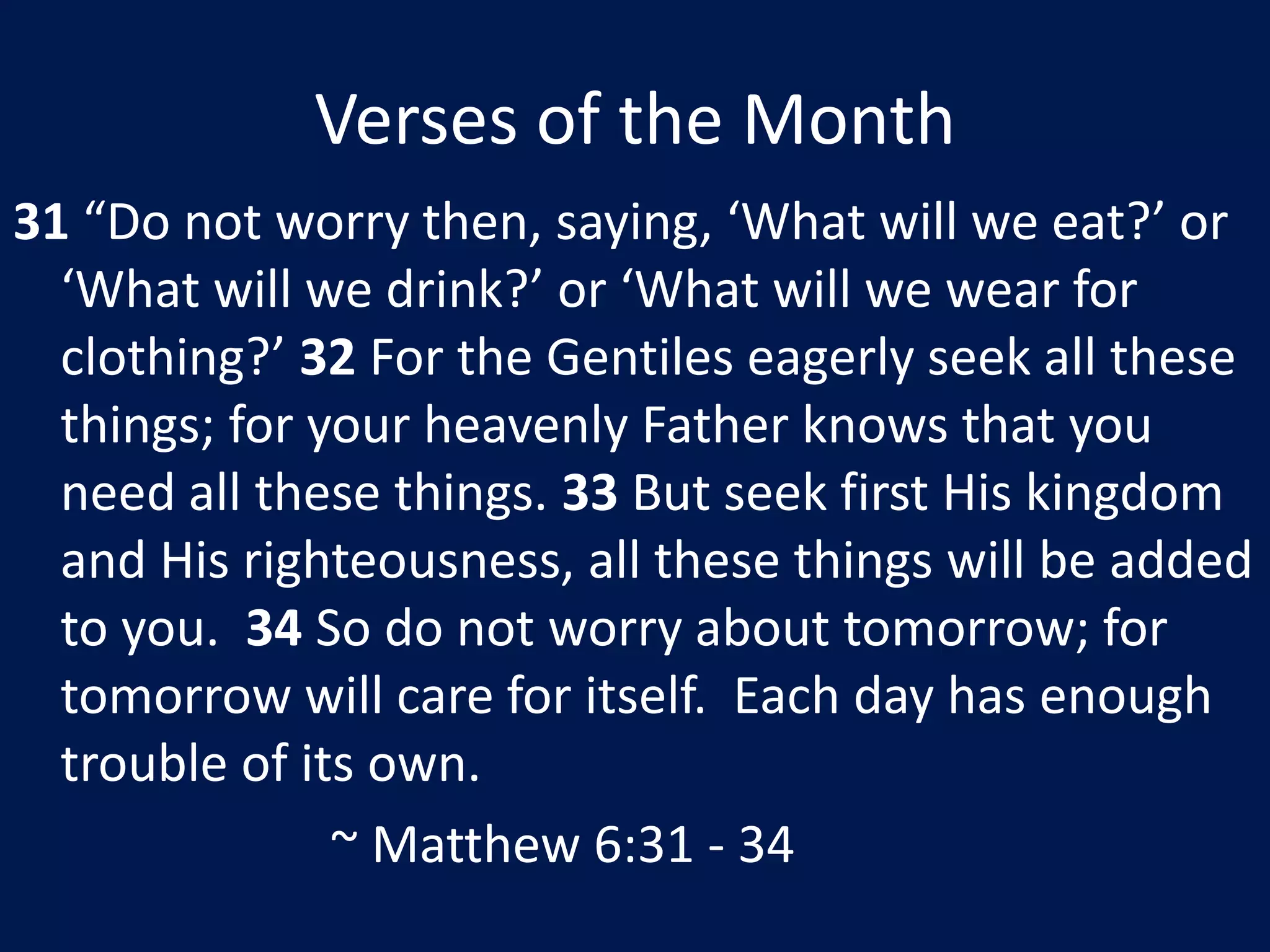 Verses of the Month

31 “Do not worry then, saying, ‘What will we eat?’ or ‘What will we drink?’ or ‘What will we wear for clothing?’ 32 For the Gentiles eagerly seek all these things; for your heavenly Father knows that you need all these things. 33 But seek first His kingdom and His righteousness, all these things will be added to you. 34 So do not worry about tomorrow; for tomorrow will care for itself. Each day has enough trouble of its own.

~ Matthew 6:31 - 34